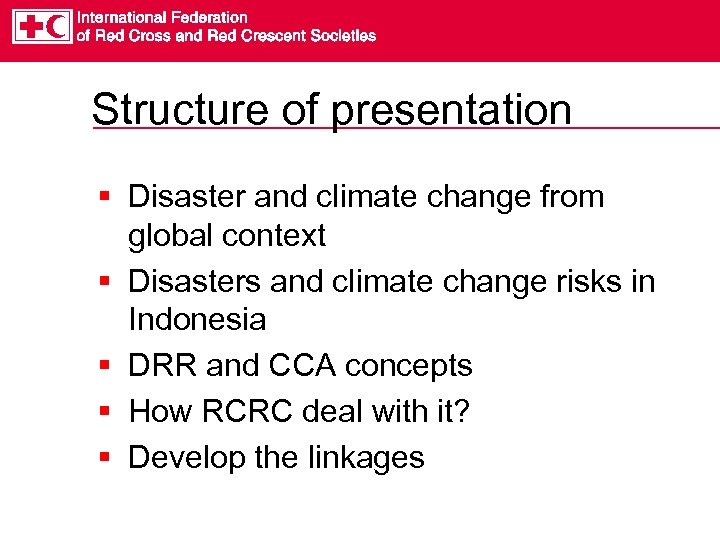 International Federation
of Red Cross and Red Crescent Societies

Structure of presentation

▪ Disaster and climate change from global context
▪ Disasters and climate change risks in Indonesia
▪ DRR and CCA concepts
▪ How RCRC deal with it?
▪ Develop the linkages